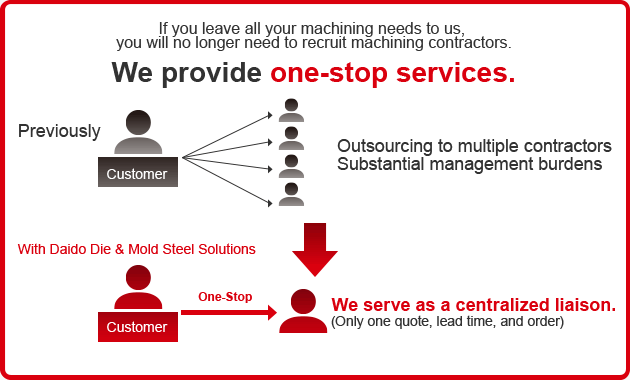 If you leave all your machining needs to us, you will no longer need to recruit machining contractors.

We provide one-stop services.

Previously

Customer

Outsourcing to multiple contractors
Substantial management burdens

With Daido Die & Mold Steel Solutions

Customer

One-Stop

We serve as a centralized liaison.
(Only one quote, lead time, and order)